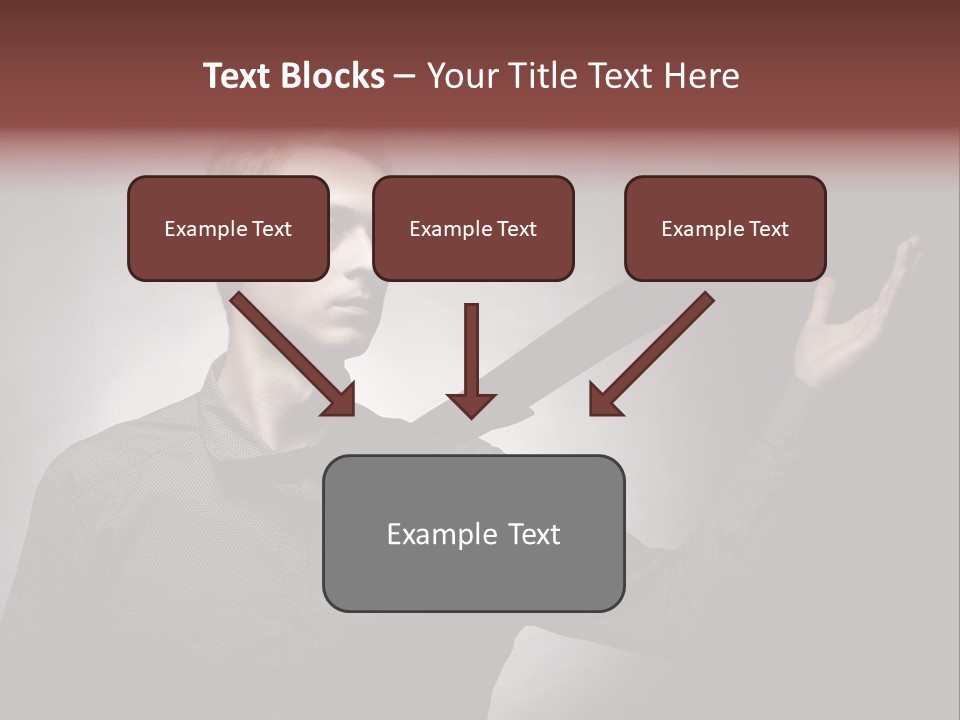 Text Blocks – Your Title Text Here

Example Text

Example Text

Example Text

Example Text